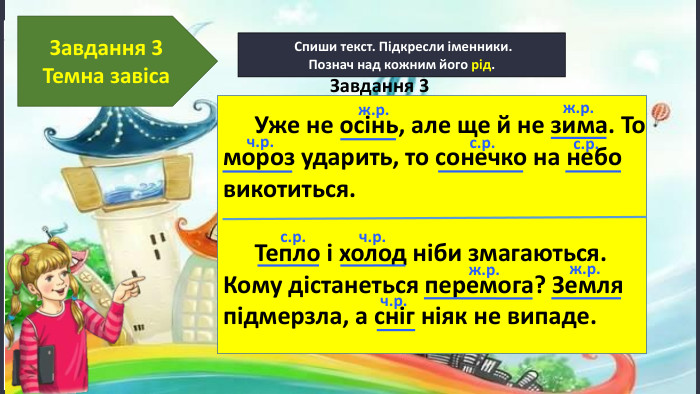 Завдання 3
Темна завіса

Спиши текст. Підкресли іменники.
Познач над кожним його рід.

Завдання 3

ж.р. ж.р.
Уже не осінь, але ще й не зима. То
ч.р. с.р. с.р.
мороз ударить, то сонечко на небо викотиться.

с.р. ч.р.
Тепло і холод ніби змагаються.
ж.р. ж.р.
Кому дістанеться перемога? Земля
ч.р.
підмерзла, а сніг ніяк не випаде.